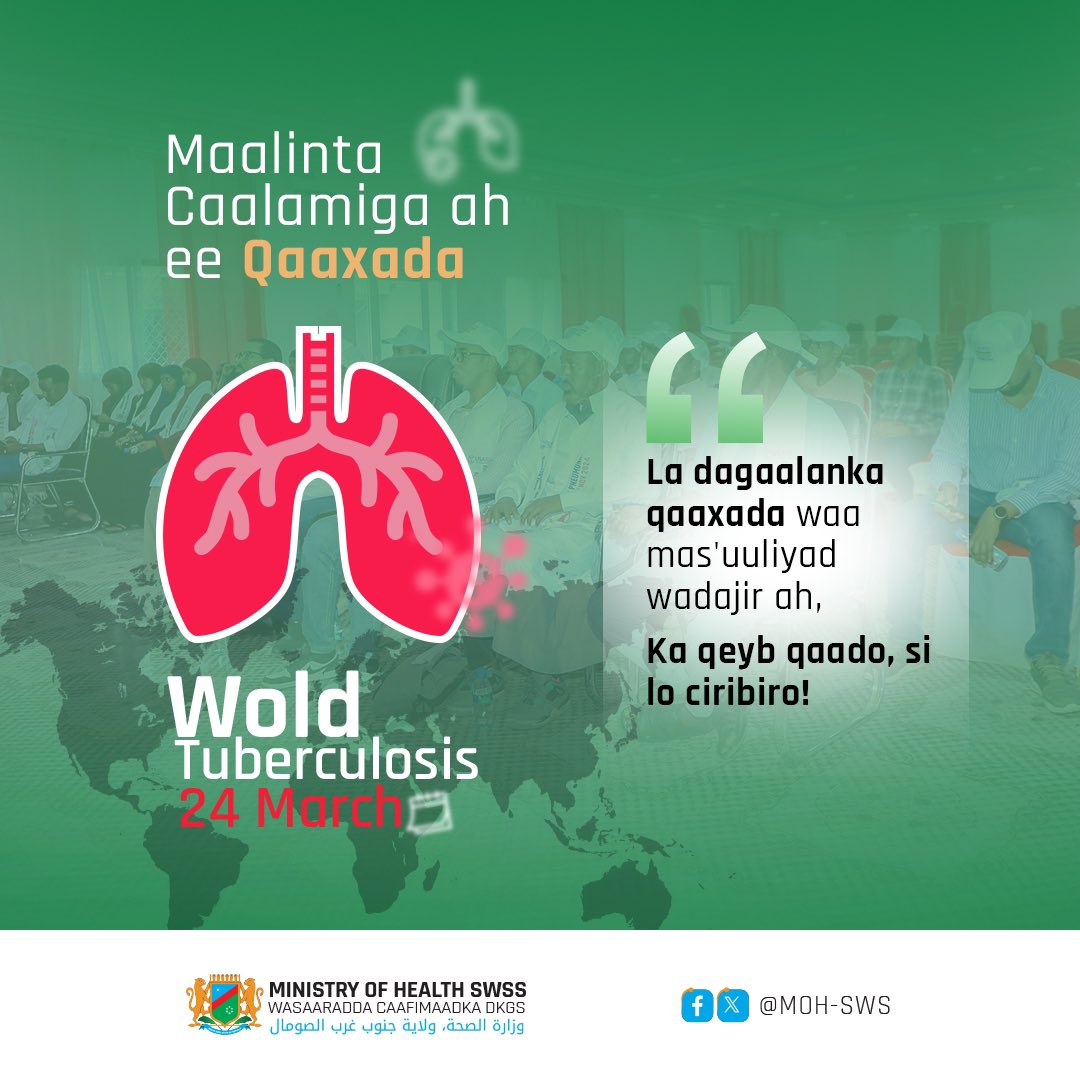 Maalinta Caalamiga ah ee Qaaxada

Wold Tuberculosis
24 March

La dagaalanka qaaxada waa mas'uuliyad wadajir ah,

Ka qeyb qaado, si lo ciribiro!

MINISTRY OF HEALTH SWSS
WASAARADDA CAAFIMAADKA DKGS
وزارة الصحة، ولاية جنوب غرب الصومال

@MOH-SWS